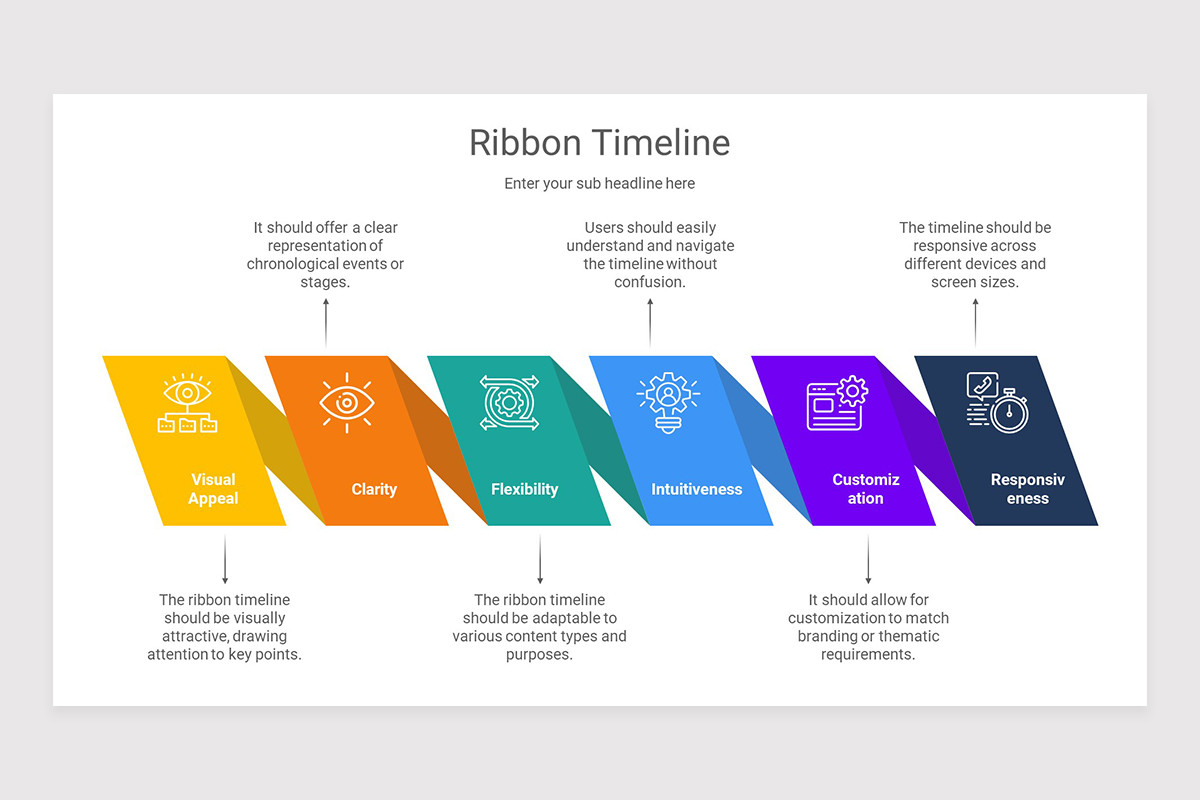 Ribbon Timeline

Enter your sub headline here

It should offer a clear representation of chronological events or stages.

Users should easily understand and navigate the timeline without confusion.

The timeline should be responsive across different devices and screen sizes.

Visual Appeal

Clarity

Flexibility

Intuitiveness

Customiz ation

Responsiv eness

The ribbon timeline should be visually attractive, drawing attention to key points.

The ribbon timeline should be adaptable to various content types and purposes.

It should allow for customization to match branding or thematic requirements.